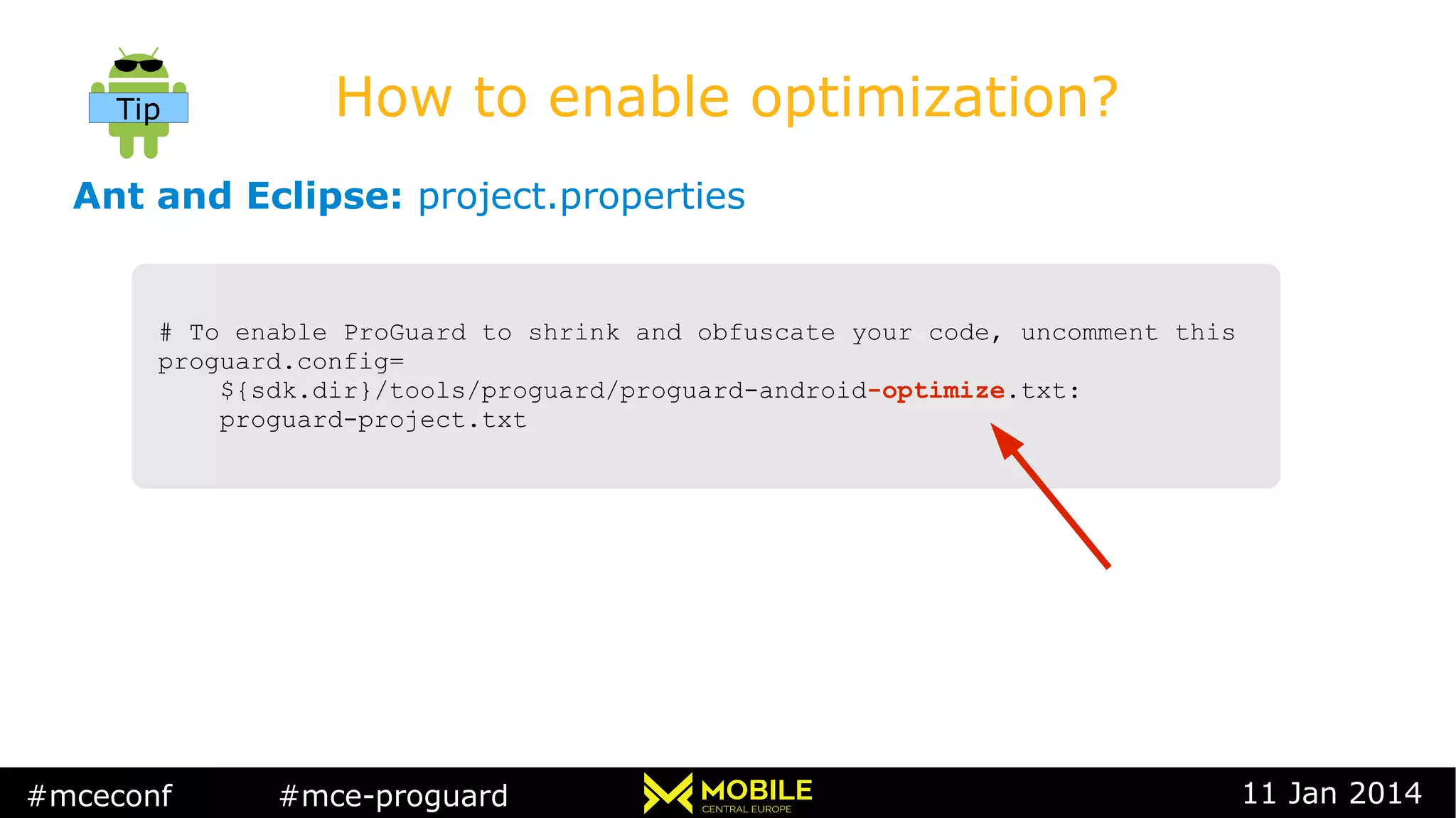 Tip

How to enable optimization?

Ant and Eclipse: project.properties

# To enable ProGuard to shrink and obfuscate your code, uncomment this
proguard.config=
    ${sdk.dir}/tools/proguard/proguard-android-optimize.txt:
    proguard-project.txt

#mceconf #mce-proguard MOBILE CENTRAL EUROPE 11 Jan 2014